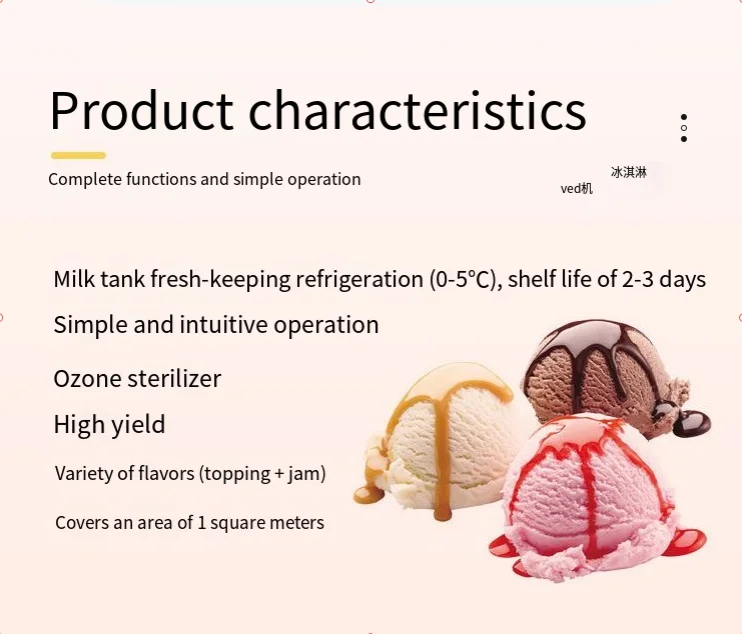 Product characteristics

Complete functions and simple operation

冰淇淋
ved机

Milk tank fresh-keeping refrigeration (0-5℃), shelf life of 2-3 days

Simple and intuitive operation

Ozone sterilizer

High yield

Variety of flavors (topping + jam)

Covers an area of 1 square meters